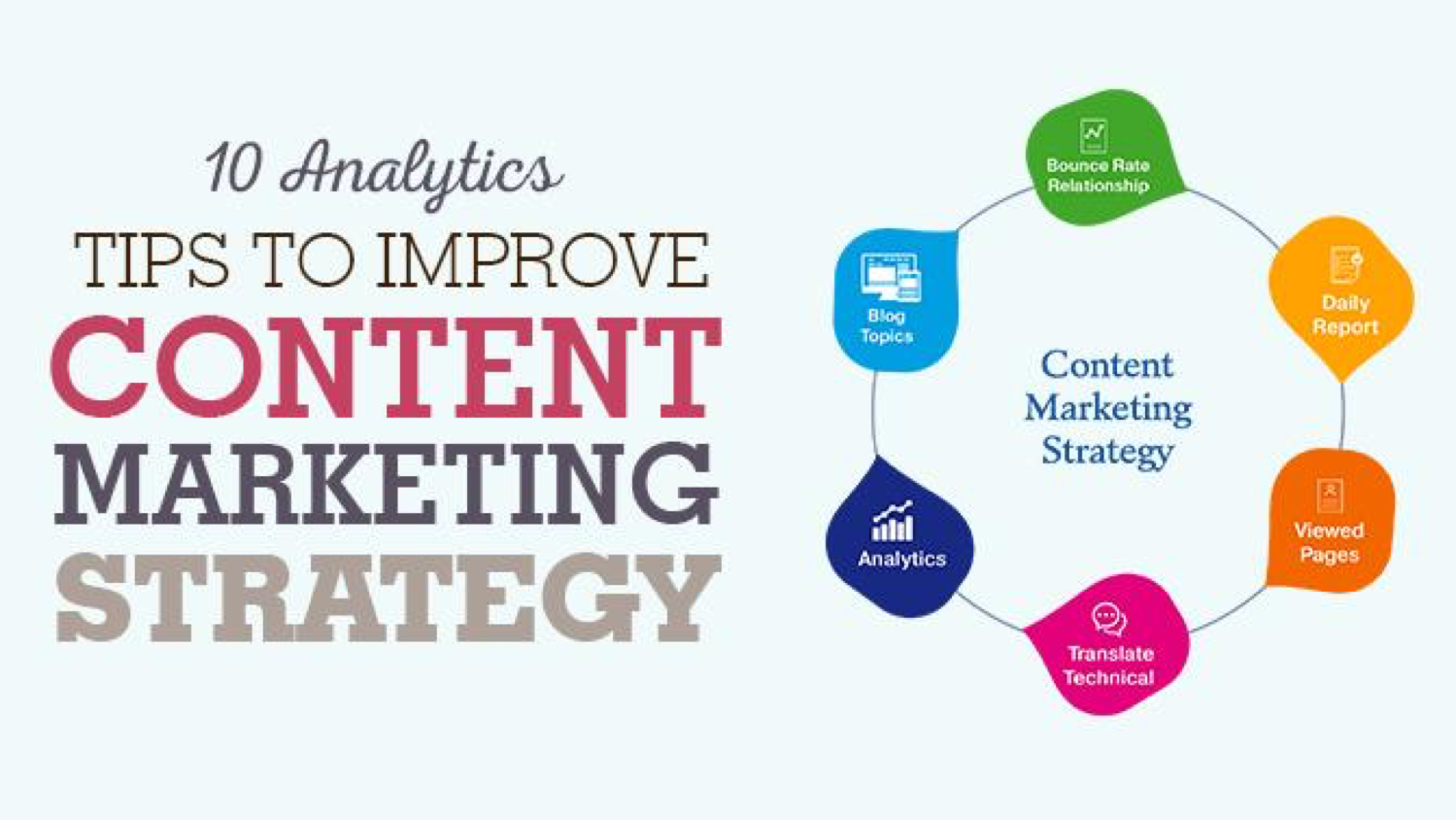 10 Analytics
TIPS TO IMPROVE
CONTENT
MARKETING
STRATEGY

Bounce Rate Relationship

Daily Report

Viewed Pages

Translate Technical

Analytics

Blog Topics

Content Marketing Strategy